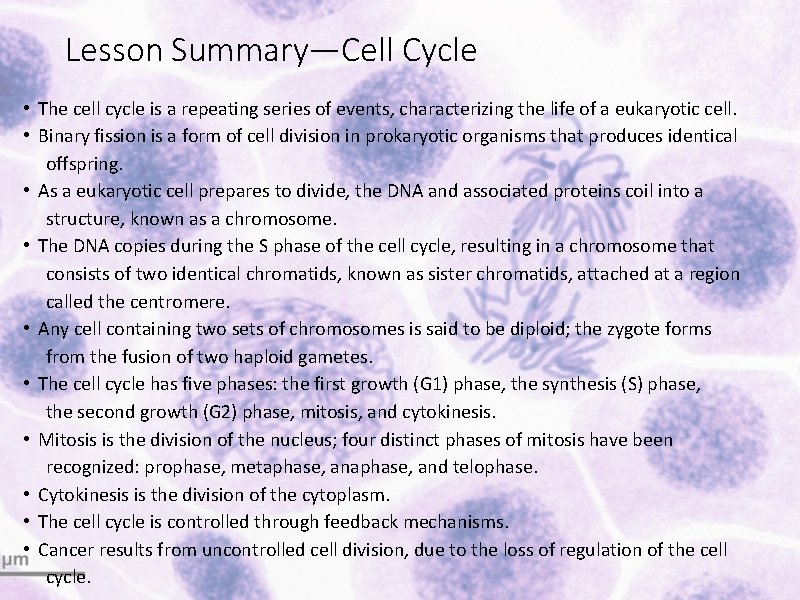 Lesson Summary—Cell Cycle

• The cell cycle is a repeating series of events, characterizing the life of a eukaryotic cell.
• Binary fission is a form of cell division in prokaryotic organisms that produces identical offspring.
• As a eukaryotic cell prepares to divide, the DNA and associated proteins coil into a structure, known as a chromosome.
• The DNA copies during the S phase of the cell cycle, resulting in a chromosome that consists of two identical chromatids, known as sister chromatids, attached at a region called the centromere.
• Any cell containing two sets of chromosomes is said to be diploid; the zygote forms from the fusion of two haploid gametes.
• The cell cycle has five phases: the first growth (G1) phase, the synthesis (S) phase, the second growth (G2) phase, mitosis, and cytokinesis.
• Mitosis is the division of the nucleus; four distinct phases of mitosis have been recognized: prophase, metaphase, anaphase, and telophase.
• Cytokinesis is the division of the cytoplasm.
• The cell cycle is controlled through feedback mechanisms.
• Cancer results from uncontrolled cell division, due to the loss of regulation of the cell cycle.

μm